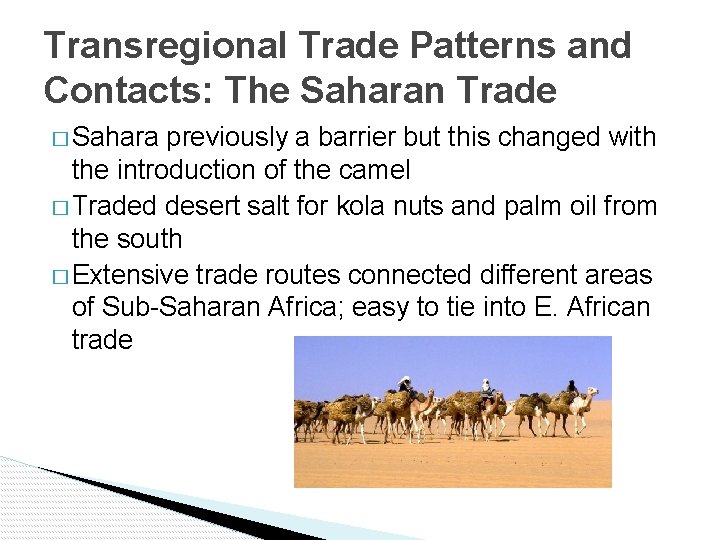 Transregional Trade Patterns and Contacts: The Saharan Trade

□ Sahara previously a barrier but this changed with the introduction of the camel

□ Traded desert salt for kola nuts and palm oil from the south

□ Extensive trade routes connected different areas of Sub-Saharan Africa; easy to tie into E. African trade